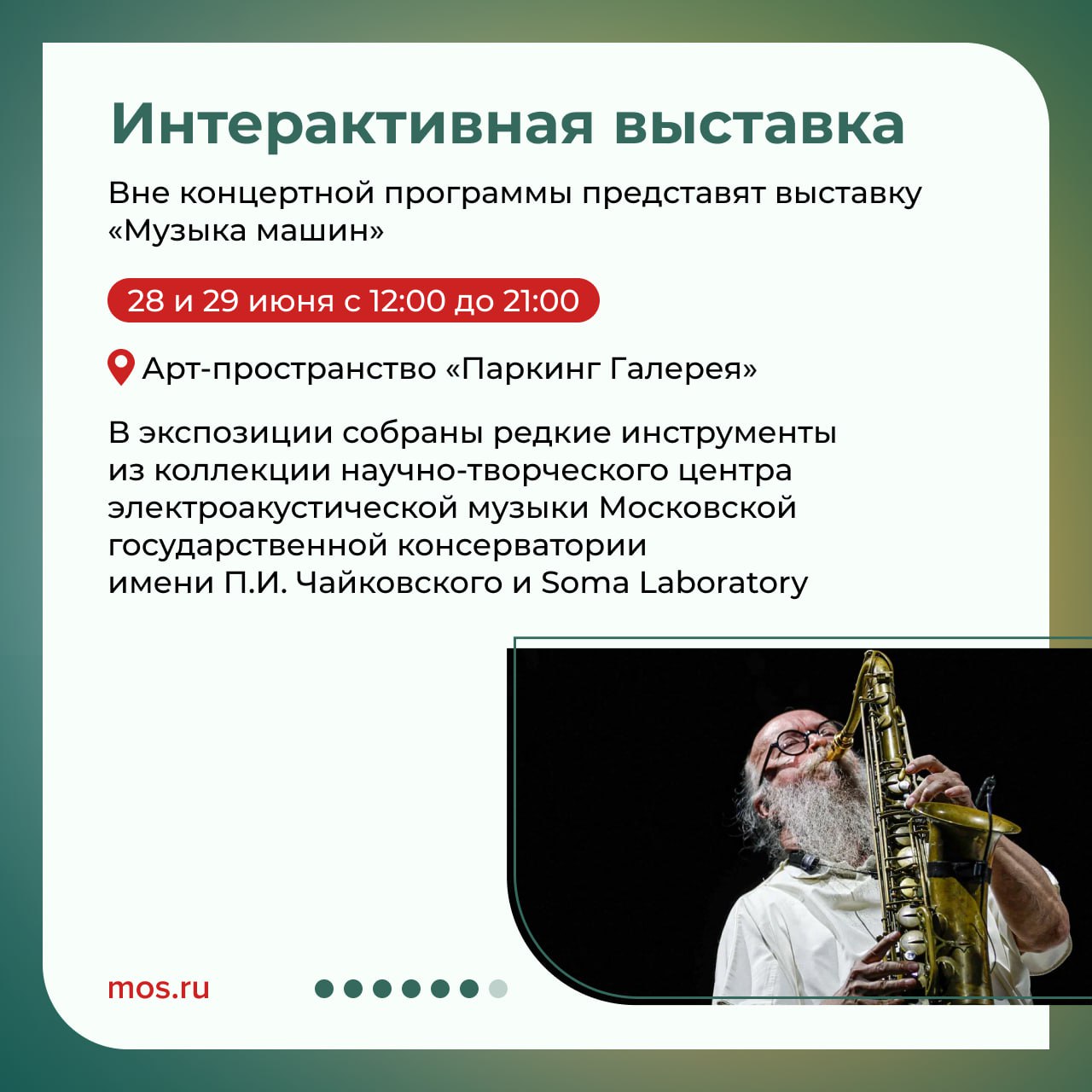 Интерактивная выставка

Вне концертной программы представят выставку «Музыка машин»

28 и 29 июня с 12:00 до 21:00

Арт-пространство «Паркинг Галерея»

В экспозиции собраны редкие инструменты из коллекции научно-творческого центра электроакустической музыки Московской государственной консерватории имени П.И. Чайковского и Soma Laboratory

mos.ru